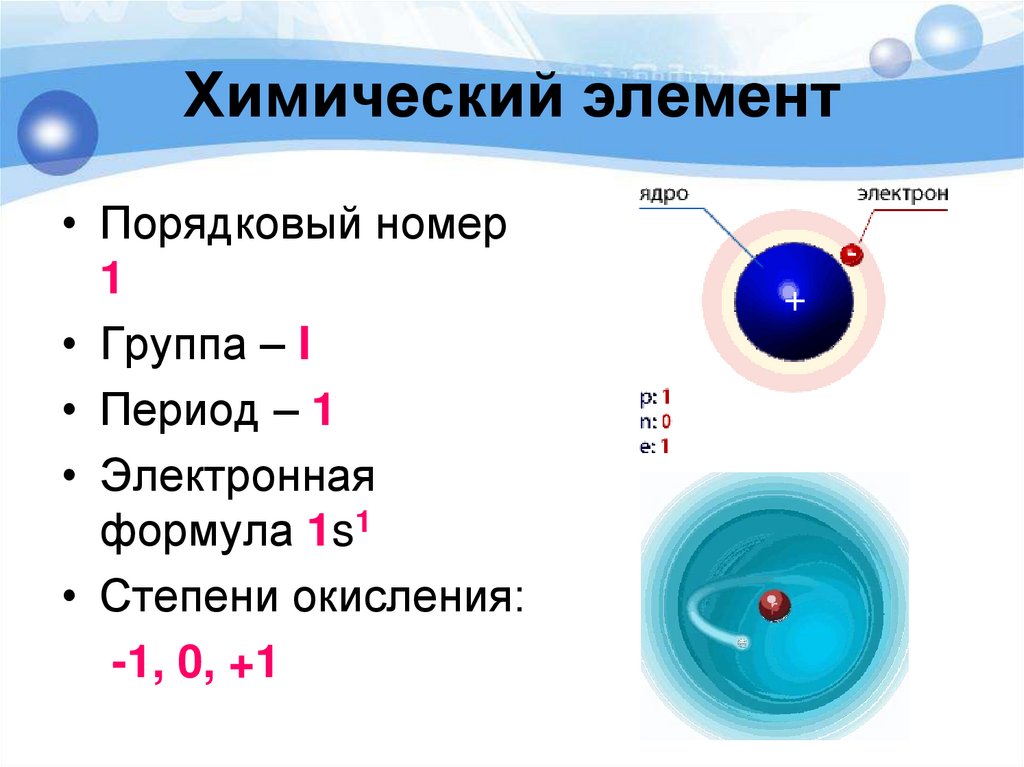 Химический элемент

• Порядковый номер 1
• Группа – I
• Период – 1
• Электронная формула $1s^1$
• Степени окисления:

-1, 0, +1

ядро

электрон

+

p: 1
n: 0
e: 1